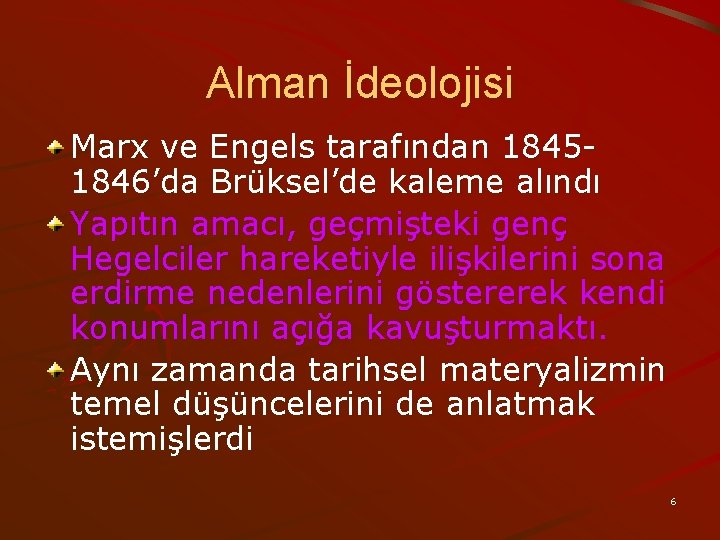 Alman İdeolojisi

Marx ve Engels tarafından 1845-1846’da Brüksel’de kaleme alındı

Yapıtın amacı, geçmişteki genç Hegelciler hareketiyle ilişkilerini sona erdirme nedenlerini göstererek kendi konumlarını açığa kavuşturmaktı.

Aynı zamanda tarihsel materyalizmin temel düşüncelerini de anlatmak istemişlerdi

6